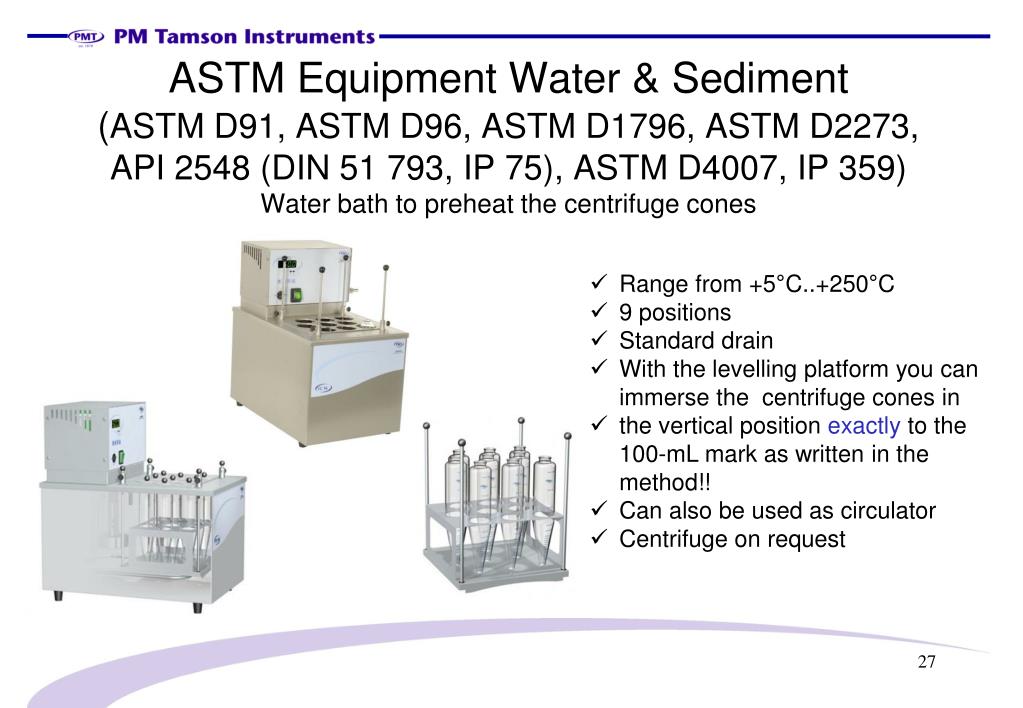 PMT PM Tamson Instruments

ASTM Equipment Water & Sediment
(ASTM D91, ASTM D96, ASTM D1796, ASTM D2273, API 2548 (DIN 51 793, IP 75), ASTM D4007, IP 359)
Water bath to preheat the centrifuge cones

✓ Range from +5°C..+250°C
✓ 9 positions
✓ Standard drain
✓ With the levelling platform you can immerse the centrifuge cones in
✓ the vertical position exactly to the 100-mL mark as written in the method!!
✓ Can also be used as circulator
✓ Centrifuge on request

27